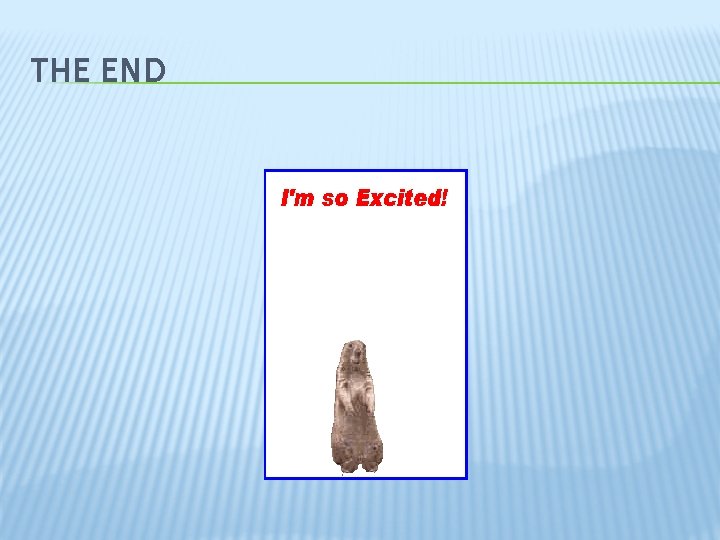 THE END

I'm so Excited!